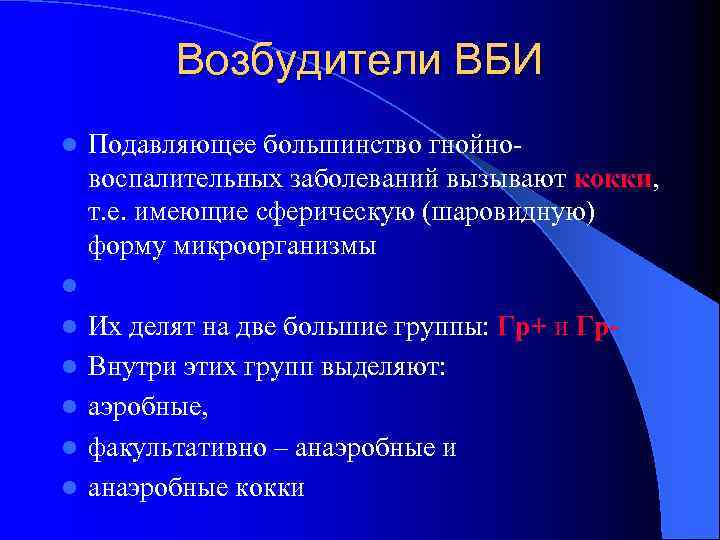 Возбудители ВБИ

Подавляющее большинство гнойно-воспалительных заболеваний вызывают кокки, т.е. имеющие сферическую (шаровидную) форму микроорганизмы

Их делят на две большие группы: Гр+ и Гр-

Внутри этих групп выделяют:

аэробные,

факультативно – анаэробные и

анаэробные кокки